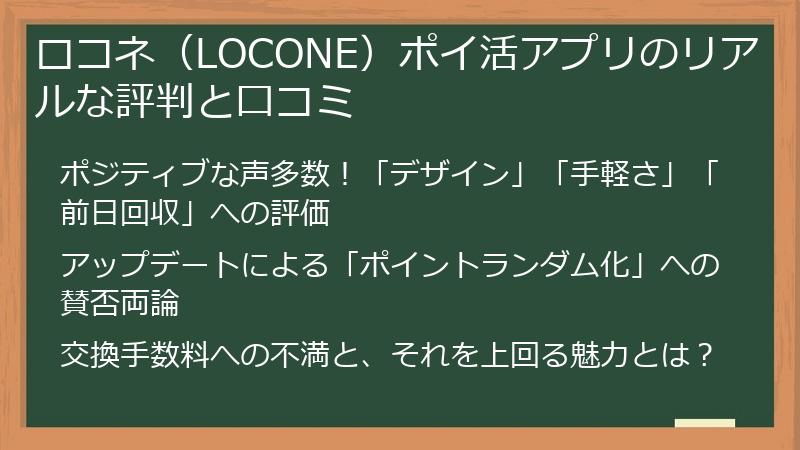 ロコネ（LOCONE）ポイ活アプリのリアルな評判と口コミ

ポジティブな声多数！「デザイン」「手軽さ」「前日回収」への評価

アップデートによる「ポイントランダム化」への賛否両論

交換手数料への不満と、それを上回る魅力とは？